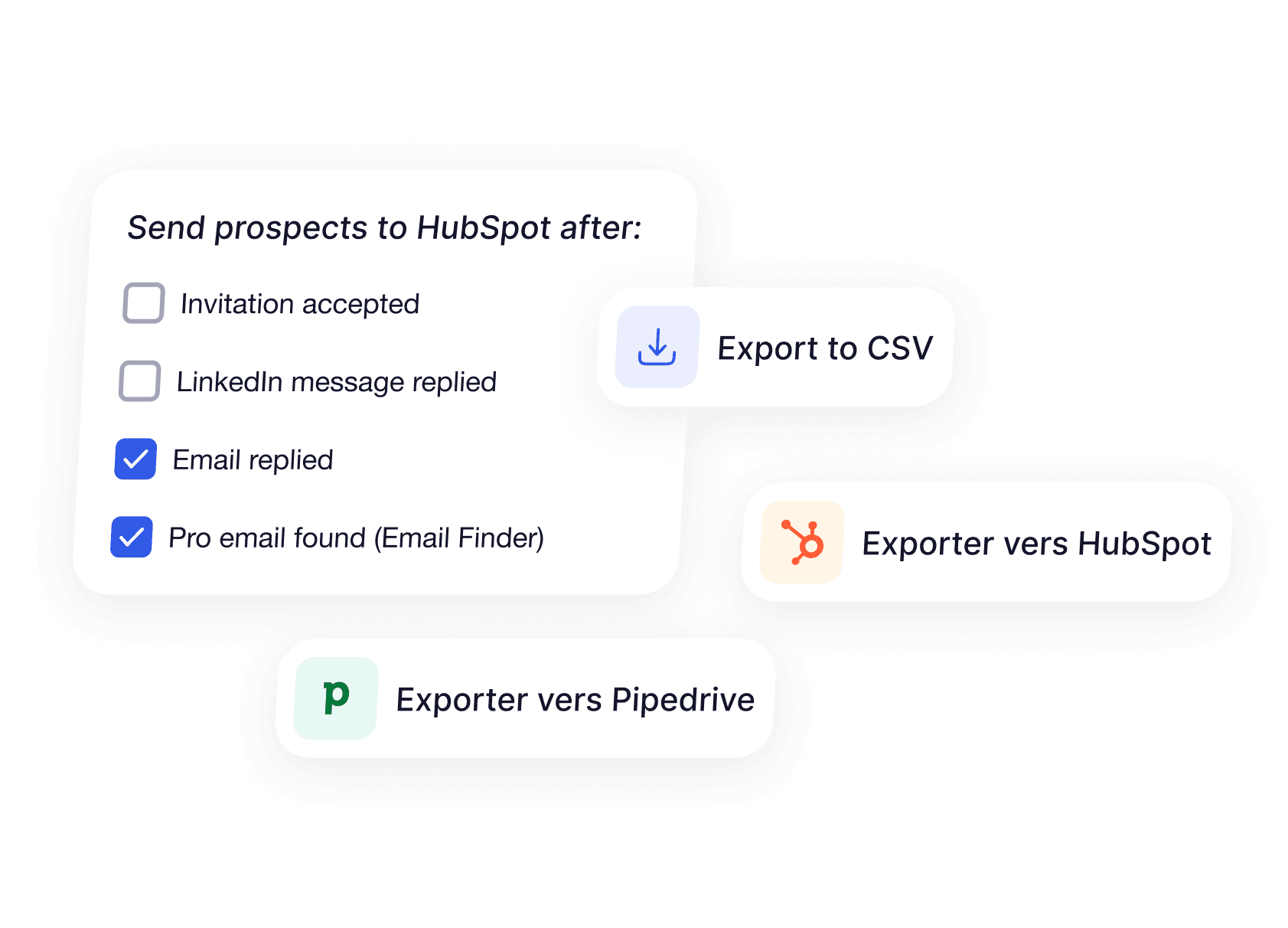 Send prospects to HubSpot after:

Invitation accepted

LinkedIn message replied

Email replied

Pro email found (Email Finder)

Export to CSV

Exporter vers HubSpot

p

Exporter vers Pipedrive